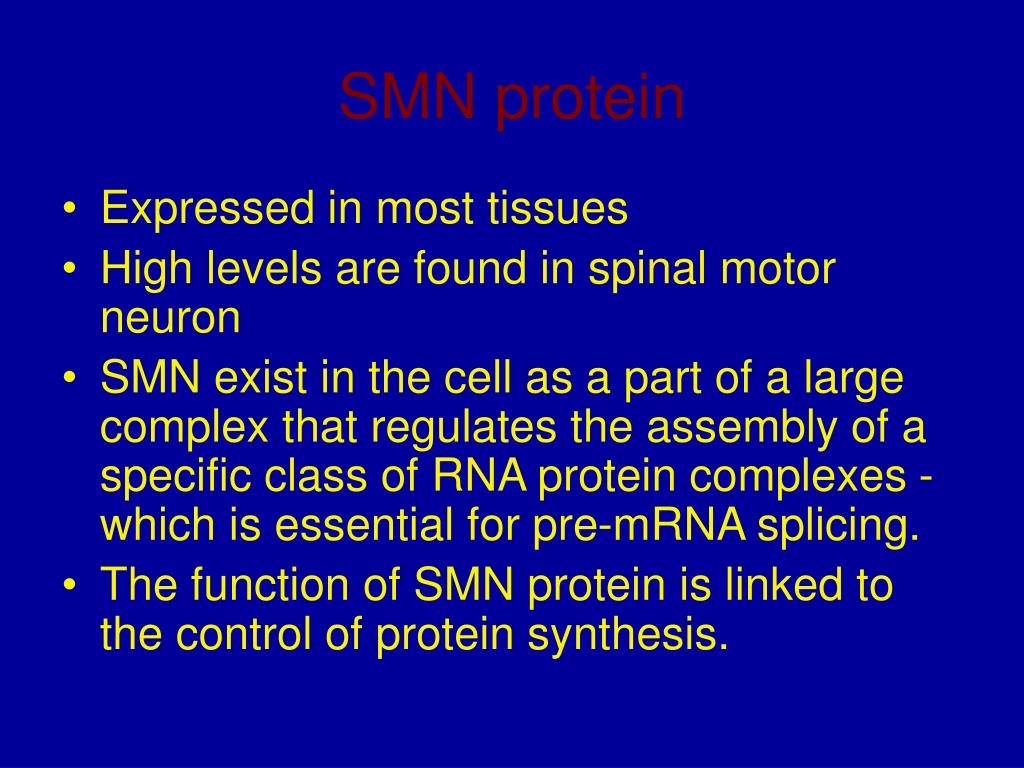 SMN protein

• Expressed in most tissues
• High levels are found in spinal motor neuron
• SMN exist in the cell as a part of a large complex that regulates the assembly of a specific class of RNA protein complexes - which is essential for pre-mRNA splicing.
• The function of SMN protein is linked to the control of protein synthesis.